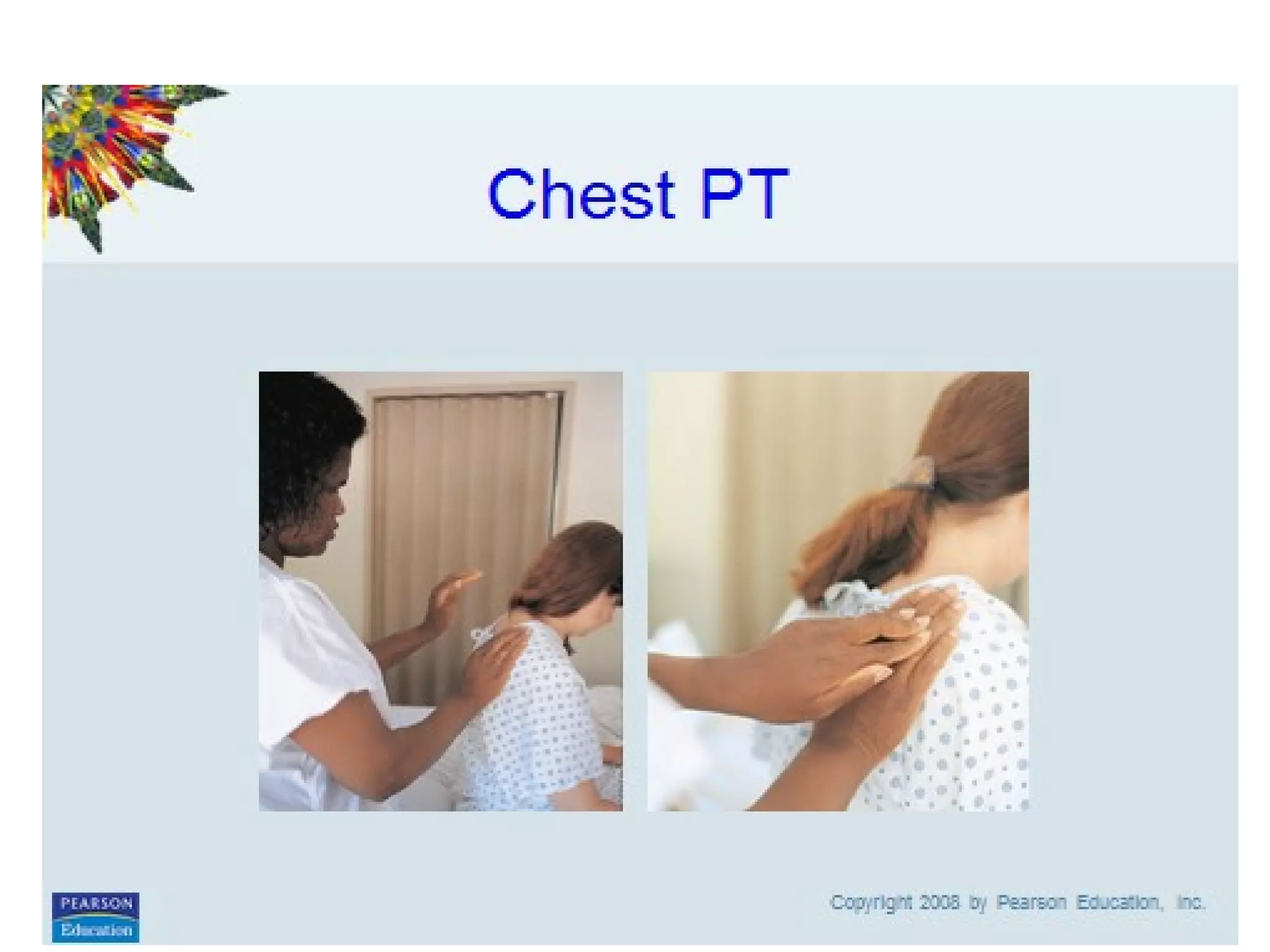 Chest PT

PEARSON
Education

Copyright 2008 by Pearson Education, Inc.